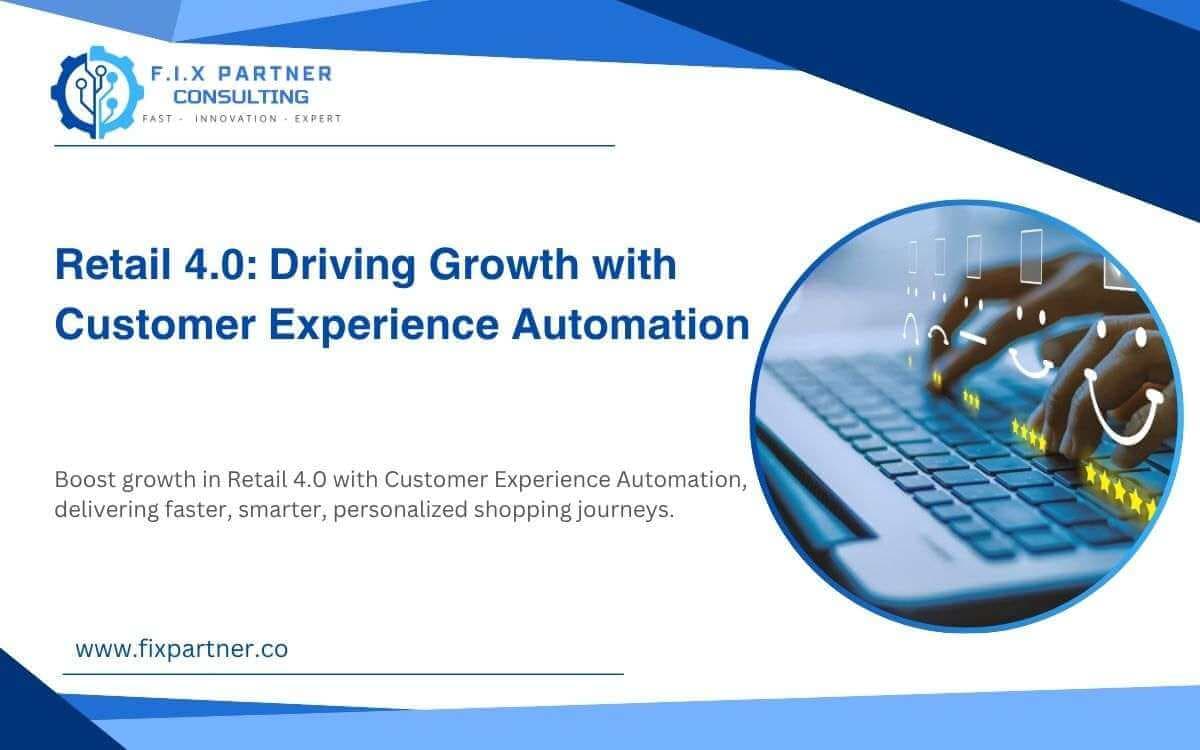 F.I.X PARTNER
CONSULTING
FAST - INNOVATION - EXPERT

Retail 4.0: Driving Growth with Customer Experience Automation

Boost growth in Retail 4.0 with Customer Experience Automation, delivering faster, smarter, personalized shopping journeys.

www.fixpartner.co